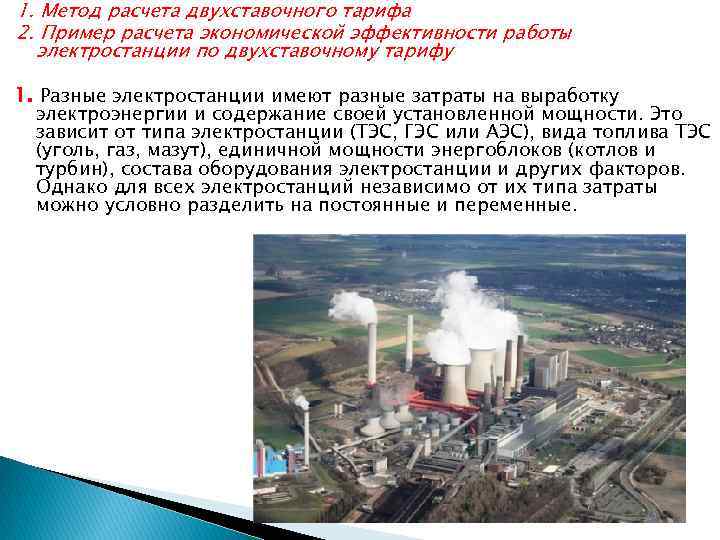 1. Метод расчета двухставочного тарифа
2. Пример расчета экономической эффективности работы электростанции по двухставочному тарифу

1. Разные электростанции имеют разные затраты на выработку электроэнергии и содержание своей установленной мощности. Это зависит от типа электростанции (ТЭС, ГЭС или АЭС), вида топлива ТЭС (уголь, газ, мазут), единичной мощности энергоблоков (котлов и турбин), состава оборудования электростанции и других факторов. Однако для всех электростанций независимо от их типа затраты можно условно разделить на постоянные и переменные.